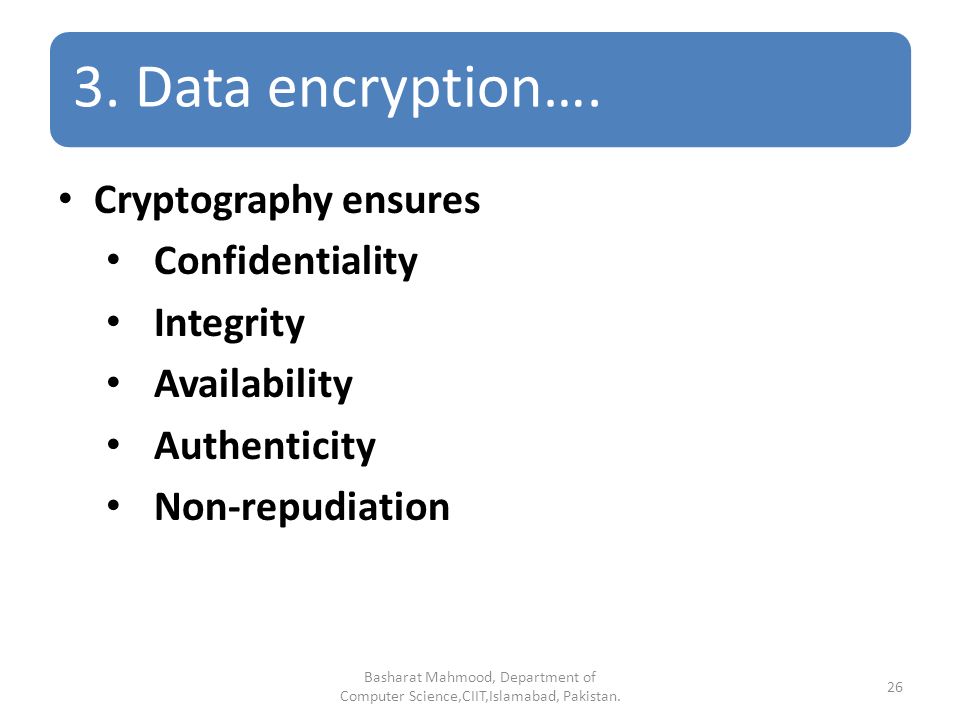 3. Data encryption….

• Cryptography ensures
  • Confidentiality
  • Integrity
  • Availability
  • Authenticity
  • Non-repudiation

Basharat Mahmood, Department of Computer Science,CIIT,Islamabad, Pakistan.

26